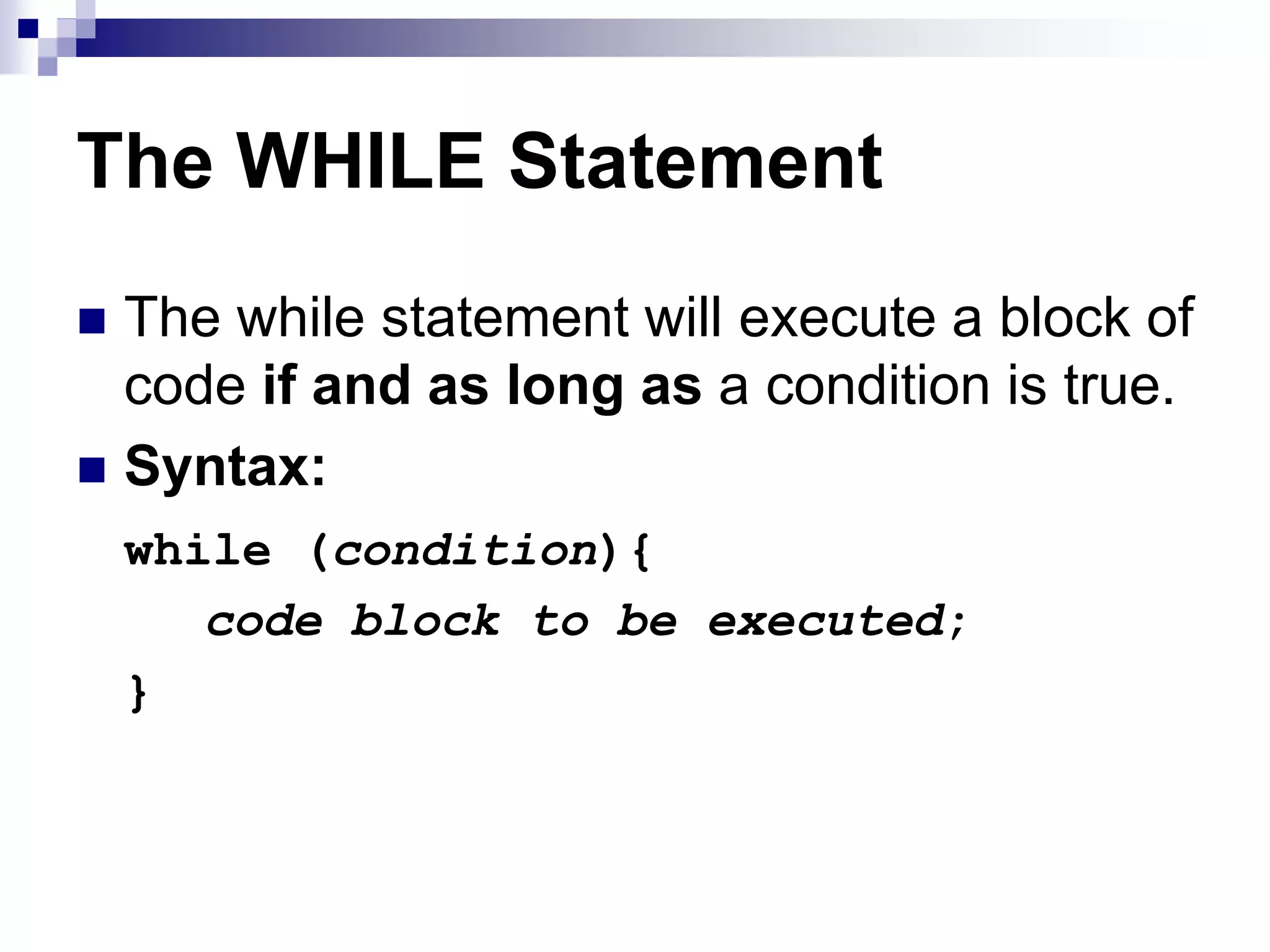 The WHILE Statement

The while statement will execute a block of code if and as long as a condition is true.

Syntax:

while (condition){
code block to be executed;
}